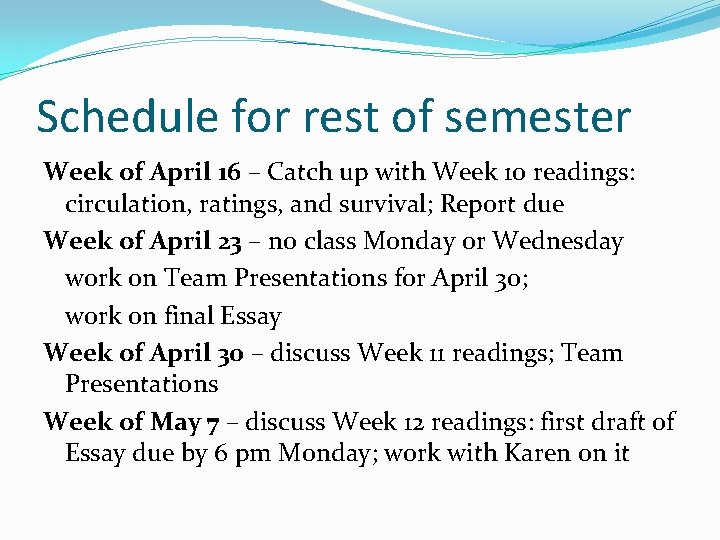 Schedule for rest of semester

Week of April 16 – Catch up with Week 10 readings: circulation, ratings, and survival; Report due

Week of April 23 – no class Monday or Wednesday

work on Team Presentations for April 30;

work on final Essay

Week of April 30 – discuss Week 11 readings; Team Presentations

Week of May 7 – discuss Week 12 readings: first draft of Essay due by 6 pm Monday; work with Karen on it